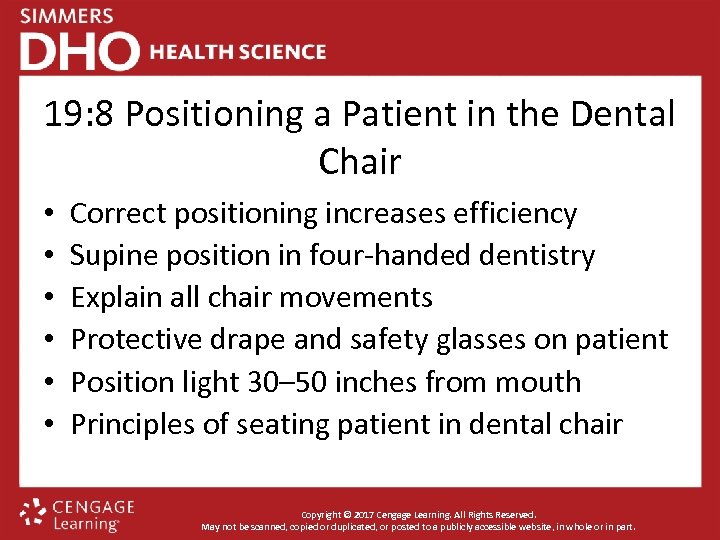 SIMMERS
DHO HEALTH SCIENCE

19:8 Positioning a Patient in the Dental Chair

• Correct positioning increases efficiency
• Supine position in four-handed dentistry
• Explain all chair movements
• Protective drape and safety glasses on patient
• Position light 30–50 inches from mouth
• Principles of seating patient in dental chair

CENGAGE Learning

Copyright © 2017 Cengage Learning. All Rights Reserved.
May not be scanned, copied or duplicated, or posted to a publicly accessible website, in whole or in part.